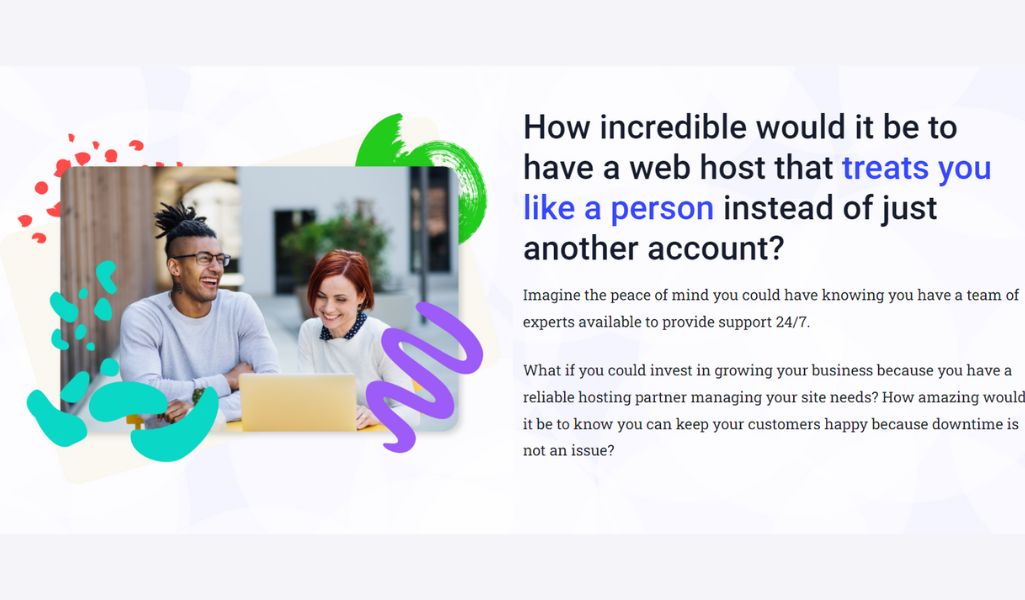 How incredible would it be to have a web host that treats you like a person instead of just another account?

Imagine the peace of mind you could have knowing you have a team of experts available to provide support 24/7.

What if you could invest in growing your business because you have a reliable hosting partner managing your site needs? How amazing would it be to know you can keep your customers happy because downtime is not an issue?